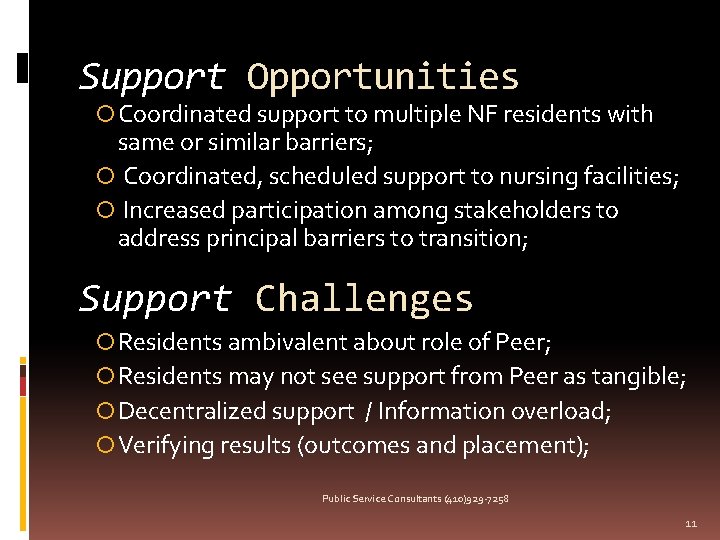 Support Opportunities

Coordinated support to multiple NF residents with same or similar barriers;

Coordinated, scheduled support to nursing facilities;

Increased participation among stakeholders to address principal barriers to transition;

Support Challenges

Residents ambivalent about role of Peer;

Residents may not see support from Peer as tangible;

Decentralized support / Information overload;

Verifying results (outcomes and placement);

Public Service Consultants (410)929-7258

11